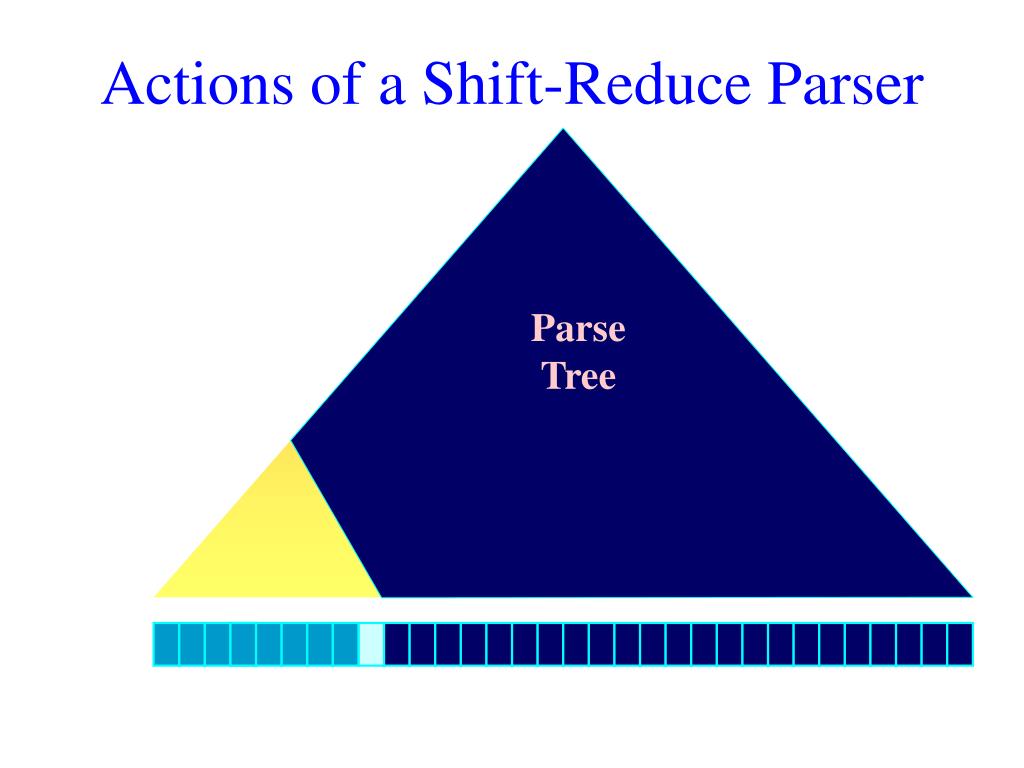 Actions of a Shift-Reduce Parser

Parse Tree